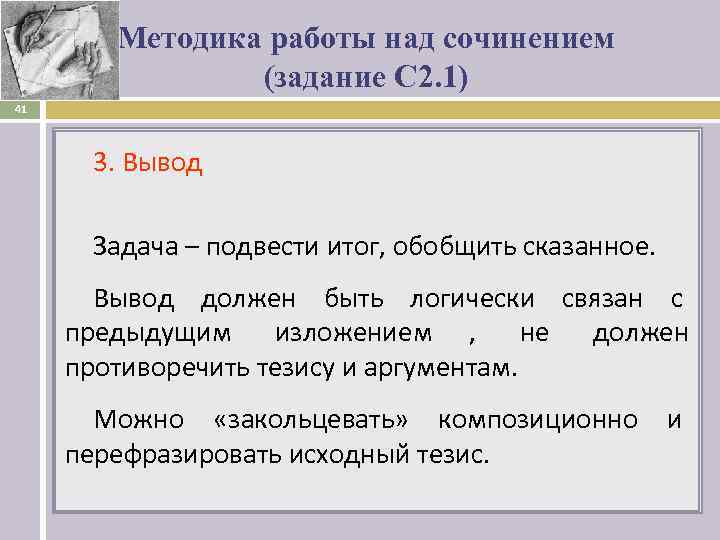 Методика работы над сочинением (задание С2.1)

41

3. Вывод

Задача – подвести итог, обобщить сказанное.

Вывод должен быть логически связан с предыдущим изложением , не должен противоречить тезису и аргументам.

Можно «закольцевать» композиционно и перефразировать исходный тезис.